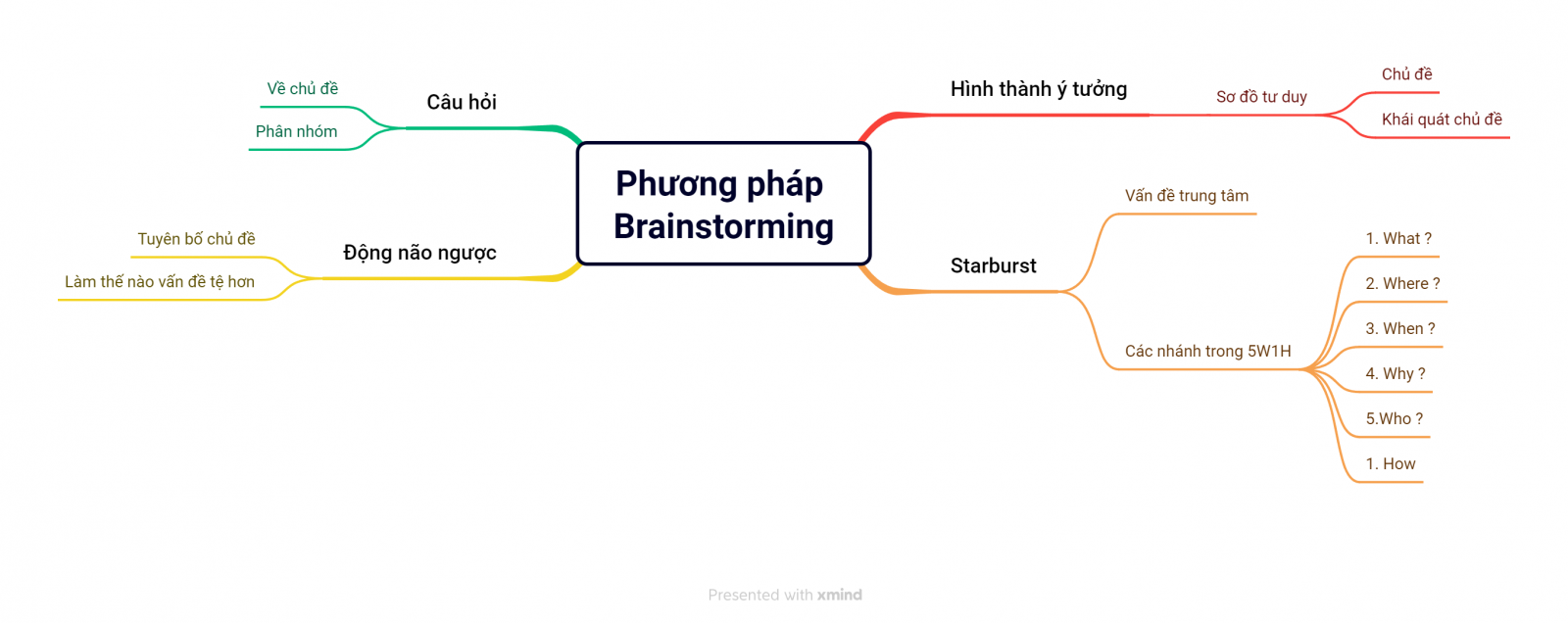 Phương pháp Brainstorming

Câu hỏi
Về chủ đề
Phân nhóm

Động não ngược
Tuyên bố chủ đề
Làm thế nào vấn đề tệ hơn

Hình thành ý tưởng
Sơ đồ tư duy
Chủ đề
Khái quát chủ đề

Starburst
Vấn đề trung tâm
Các nhánh trong 5W1H
1. What ?
2. Where ?
3. When ?
4. Why ?
5.Who ?
1. How

Presented with xmind